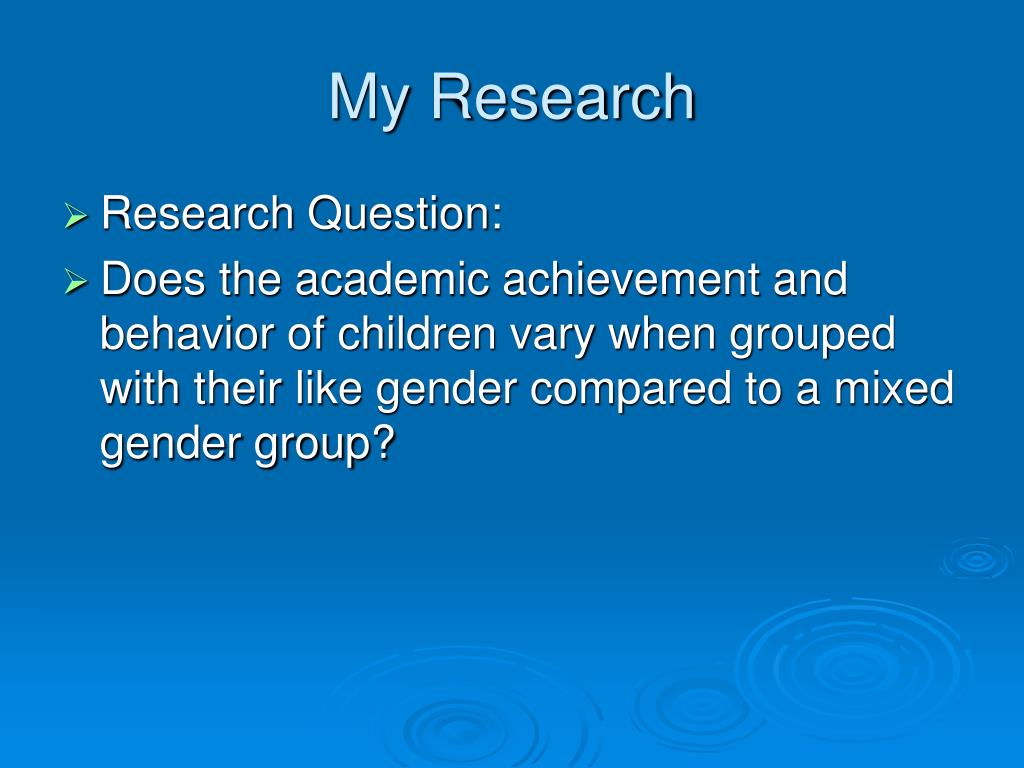 My Research

➢ Research Question:

➢ Does the academic achievement and behavior of children vary when grouped with their like gender compared to a mixed gender group?